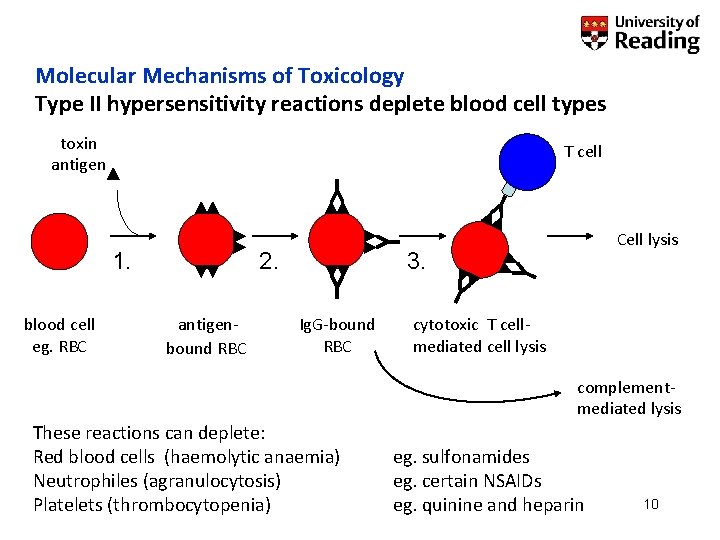 University of Reading

Molecular Mechanisms of Toxicology
Type II hypersensitivity reactions deplete blood cell types

toxin antigen

T cell

1.

2.

3.

Cell lysis

blood cell eg. RBC

antigen-bound RBC

IgG-bound RBC

cytotoxic T cell-mediated cell lysis

complement-mediated lysis

These reactions can deplete:
Red blood cells (haemolytic anaemia) eg. sulfonamides
Neutrophiles (agranulocytosis) eg. certain NSAIDs
Platelets (thrombocytopenia) eg. quinine and heparin

10